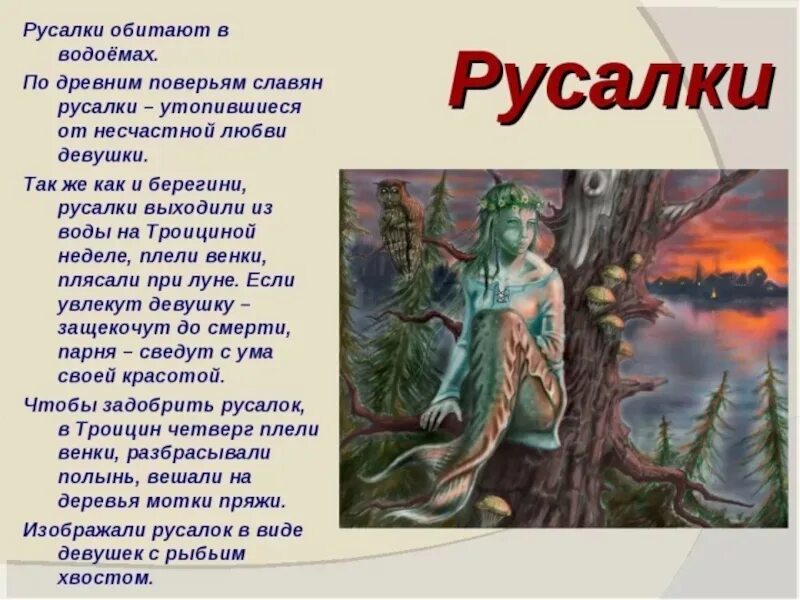 Русалки

Русалки обитают в водоёмах.

По древним поверьям славян русалки – утопившиеся от несчастной любви девушки.

Так же как и берегини, русалки выходили из воды на Троициной неделе, плели венки, плясали при луне. Если увлекут девушку – защекочут до смерти, парня – сведут с ума своей красотой.

Чтобы задобрить русалок, в Троицин четверг плели венки, разбрасывали полынь, вешали на деревья мотки пряжи.

Изображали русалок в виде девушек с рыбьим хвостом.